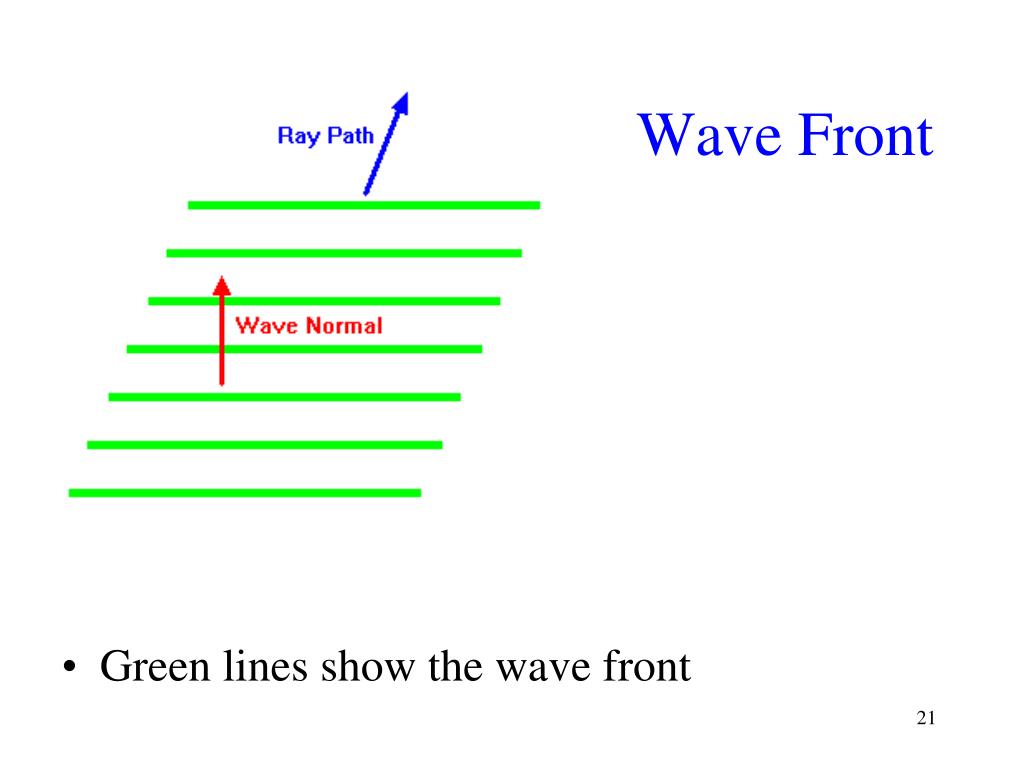 Wave Front

Ray Path

Wave Normal

• Green lines show the wave front

21